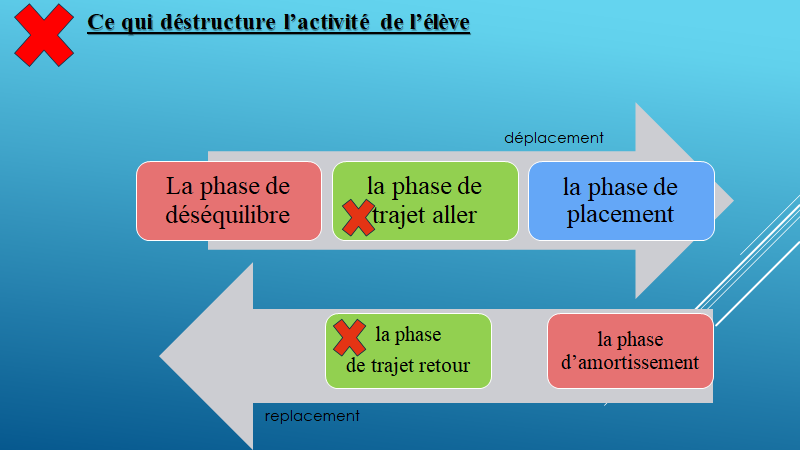 Ce qui déstructure l'activité de l'élève

déplacement

La phase de déséquilibre

la phase de trajet aller

la phase de placement

la phase de trajet retour

la phase d'amortissement

replacement